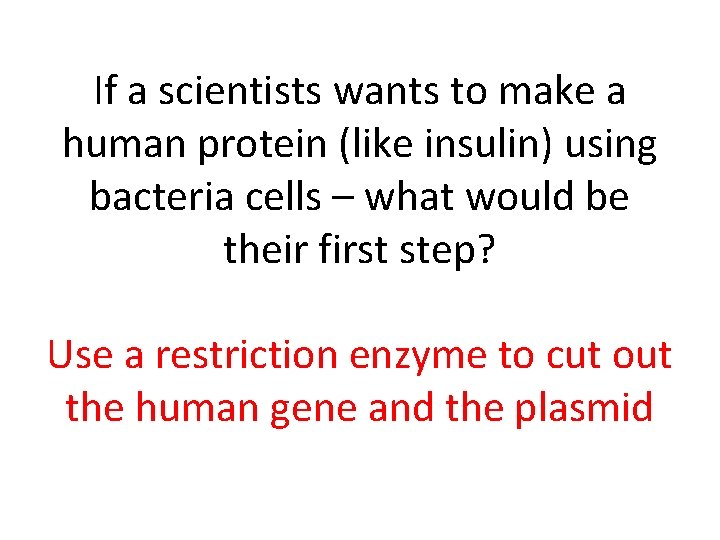 If a scientists wants to make a human protein (like insulin) using bacteria cells – what would be their first step?

Use a restriction enzyme to cut out the human gene and the plasmid